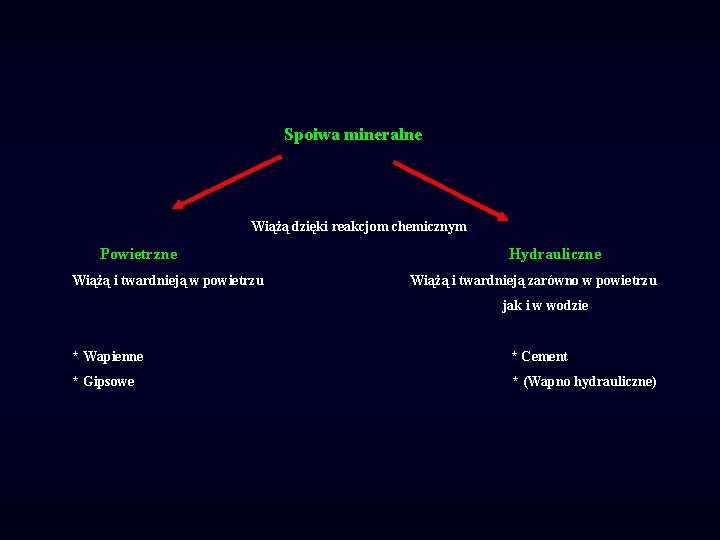 Spoiwa mineralne

Wiążą dzięki reakcjom chemicznym

Powietrzne

Wiążą i twardnieją w powietrzu

* Wapienne

* Gipsowe

Hydrauliczne

Wiążą i twardnieją zarówno w powietrzu jak i w wodzie

* Cement

* (Wapno hydrauliczne)